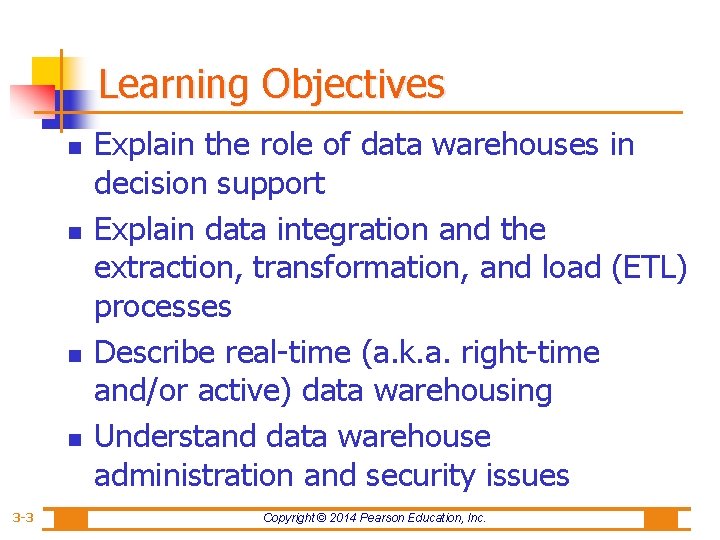 Learning Objectives

- Explain the role of data warehouses in decision support
- Explain data integration and the extraction, transformation, and load (ETL) processes
- Describe real-time (a.k.a. right-time and/or active) data warehousing
- Understand data warehouse administration and security issues

3-3

Copyright © 2014 Pearson Education, Inc.